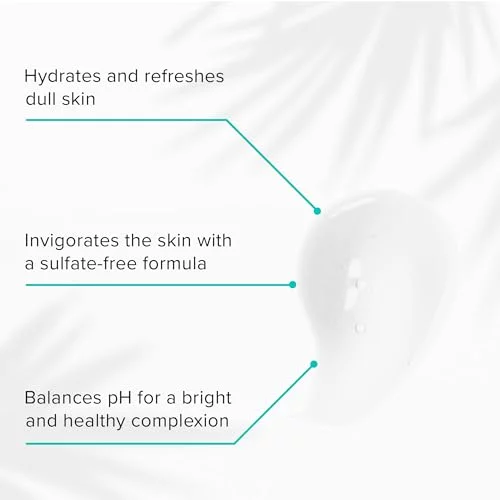 Hydrates and refreshes dull skin

Invigorates the skin with a sulfate-free formula

Balances pH for a bright and healthy complexion